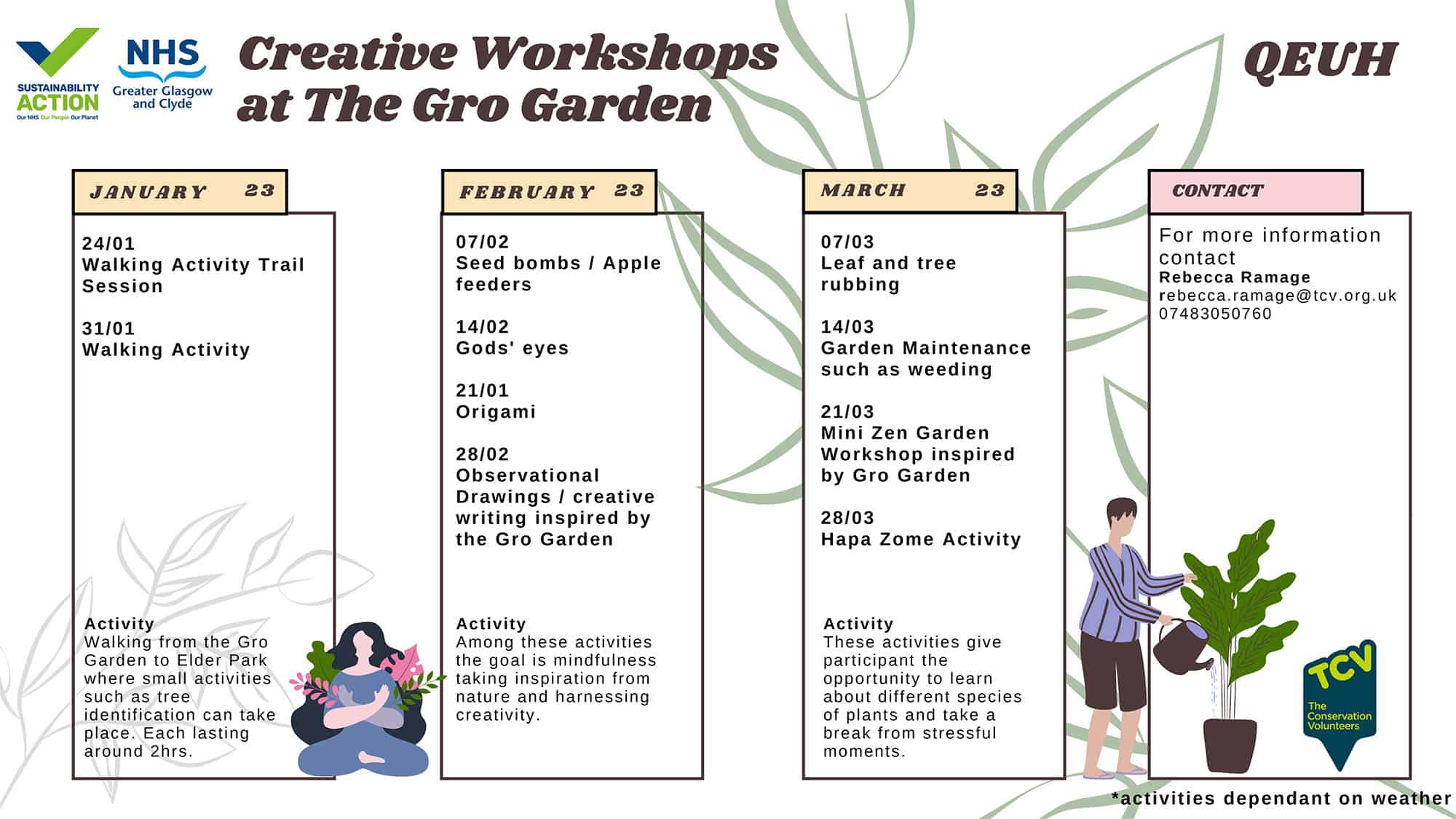 SUSTAINABILITY ACTION
Our NHS Our People Our Planet

NHS
Greater Glasgow and Clyde

Creative Workshops at The Gro Garden

QEUH

JANUARY 23

24/01
Walking Activity Trail Session

31/01
Walking Activity

Activity
Walking from the Gro Garden to Elder Park where small activities such as tree identification can take place. Each lasting around 2hrs.

FEBRUARY 23

07/02
Seed bombs / Apple feeders

14/02
Gods' eyes

21/01
Origami

28/02
Observational Drawings / creative writing inspired by the Gro Garden

Activity
Among these activities the goal is mindfulness taking inspiration from nature and harnessing creativity.

MARCH 23

07/03
Leaf and tree rubbing

14/03
Garden Maintenance such as weeding

21/03
Mini Zen Garden Workshop inspired by Gro Garden

28/03
Hapa Zome Activity

Activity
These activities give participant the opportunity to learn about different species of plants and take a break from stressful moments.

CONTACT

For more information contact
Rebecca Ramage
rebecca.ramage@tcv.org.uk
07483050760

TCV
The Conservation Volunteers

*activities dependant on weather